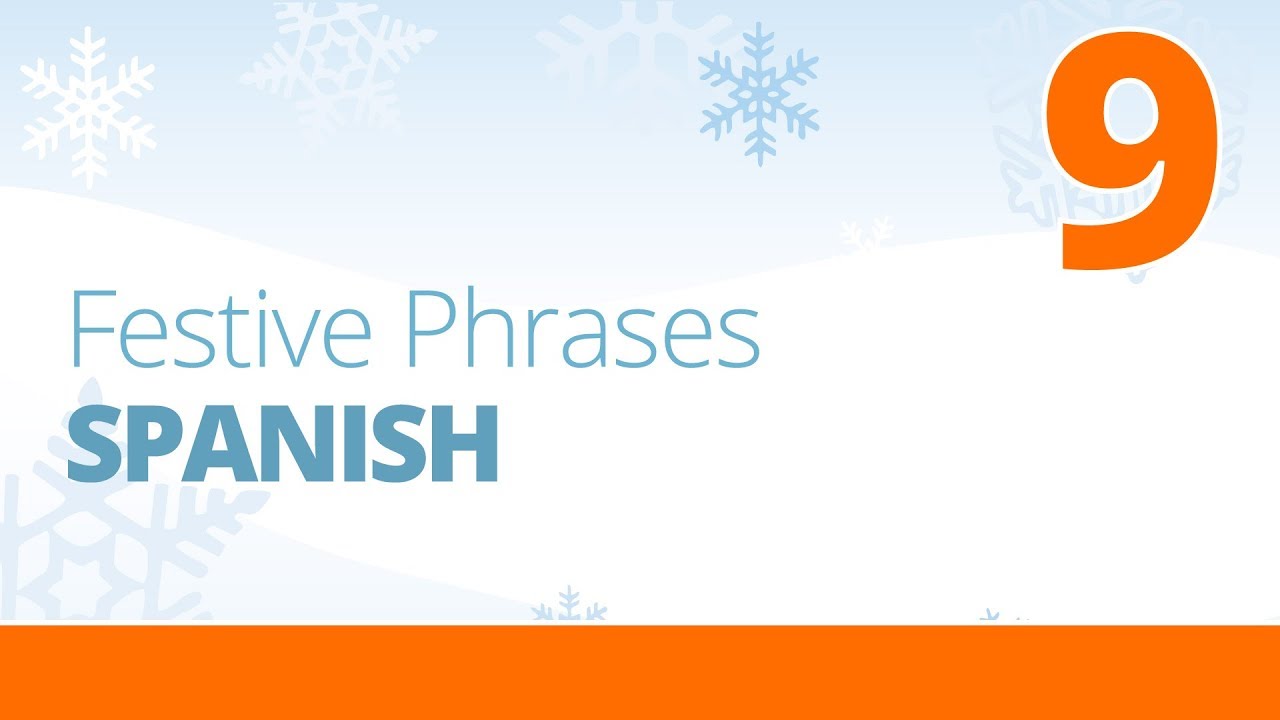 9

Festive Phrases
SPANISH